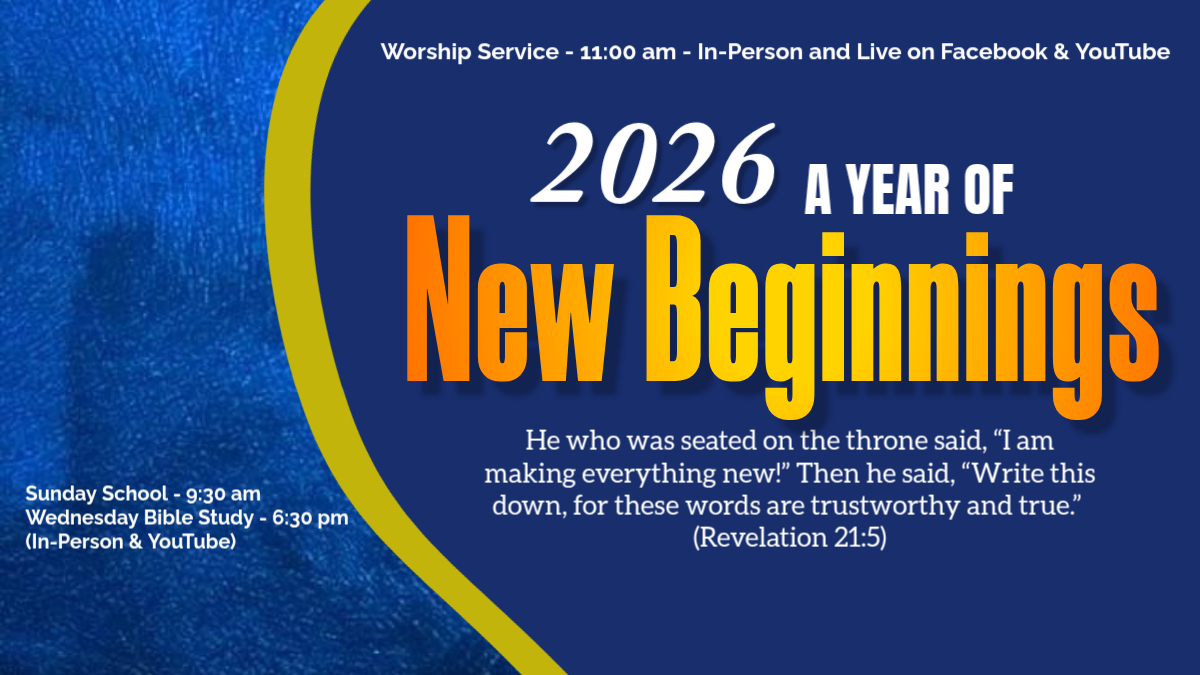 Worship Service - 11:00 am - In-Person and Live on Facebook & YouTube

2026 A YEAR OF

New Beginnings

He who was seated on the throne said, “I am making everything new!” Then he said, “Write this down, for these words are trustworthy and true.” (Revelation 21:5)

Sunday School - 9:30 am
Wednesday Bible Study - 6:30 pm
(In-Person & YouTube)